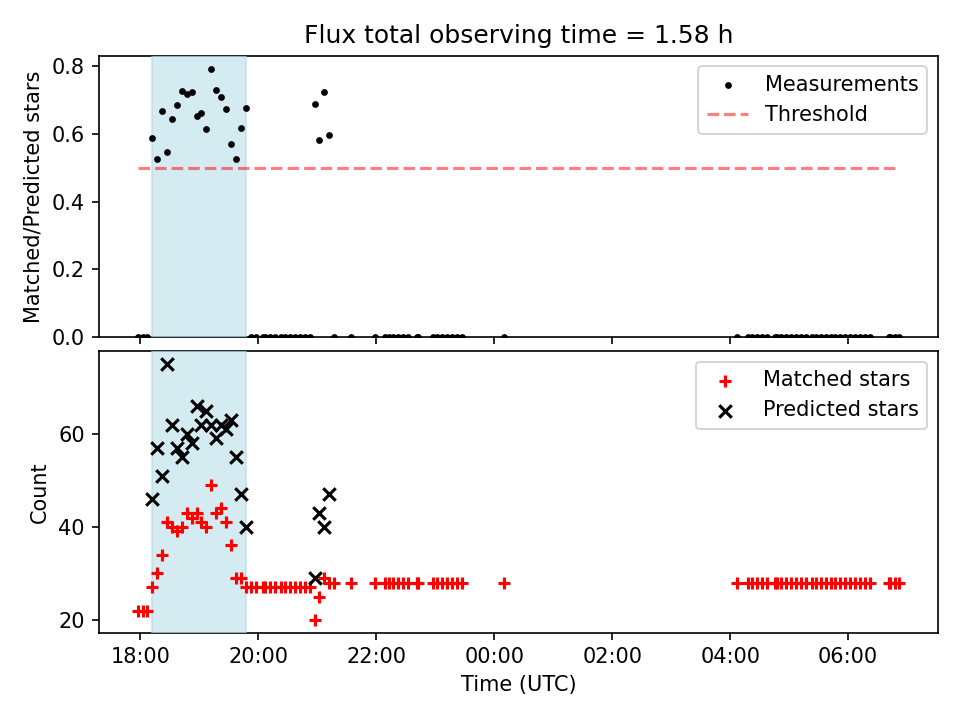 Flux total observing time = 1.58 h

Matched/Predicted stars

0.8
0.6
0.4
0.2
0.0

Measurements
Threshold

Count

60
40
20

Matched stars
Predicted stars

18:00
20:00
22:00
00:00
02:00
04:00
06:00

Time (UTC)